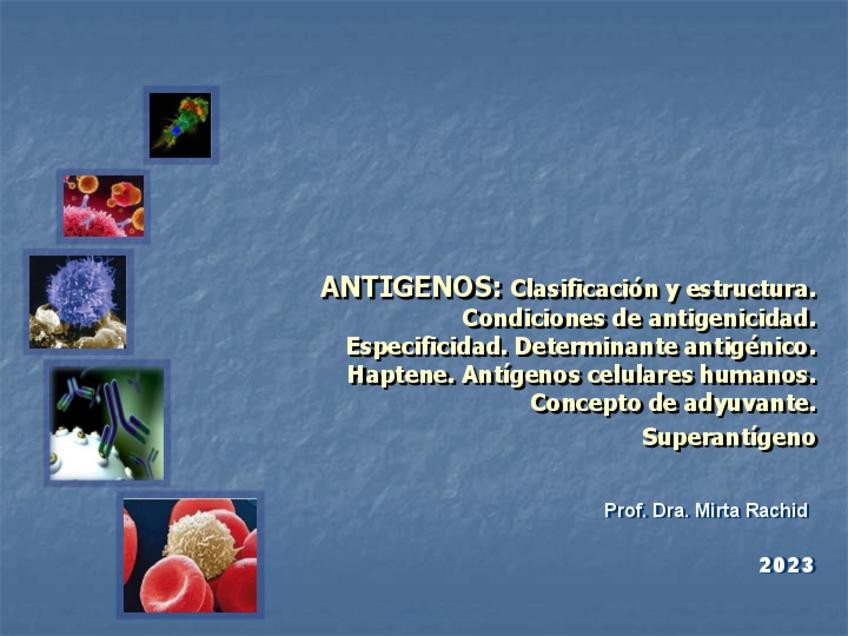 ANTIGENOS: Clasificación y estructura. Condiciones de antigenicidad. Especificidad. Determinante antigénico. Haptene. Antígenos celulares humanos. Concepto de adyuvante. Superantígeno

Prof. Dra. Mirta Rachid

2023